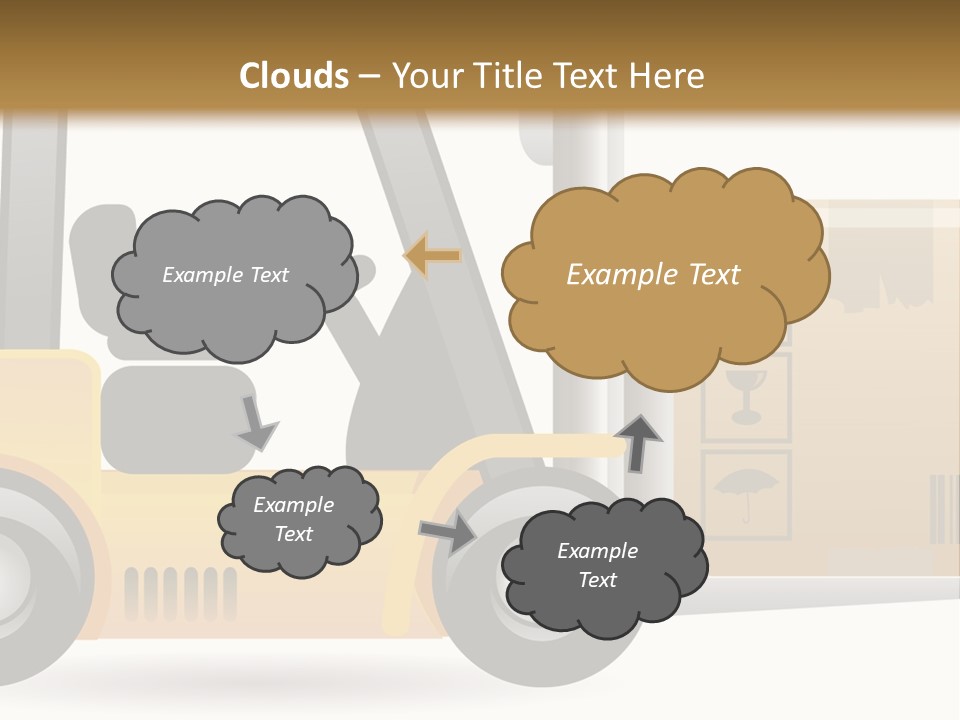 Clouds – Your Title Text Here

Example Text

Example Text

Example Text

Example Text